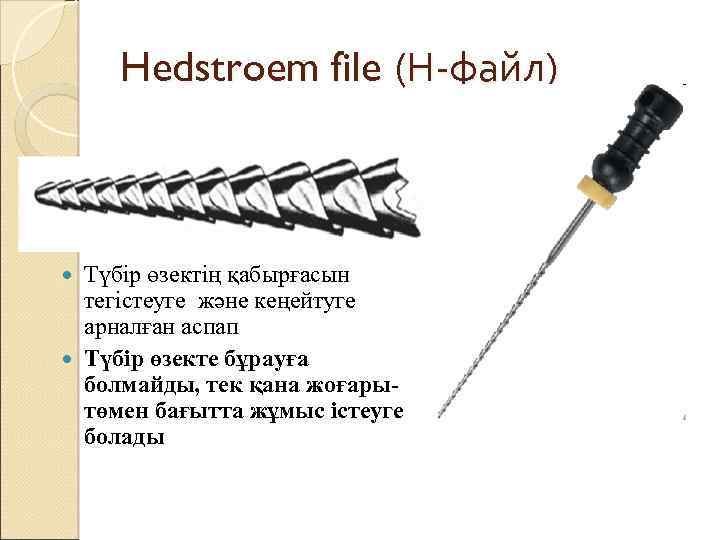 Hedstroem file (Н-файл)

Түбір өзектің қабырғасын тегістеуге және кеңейтуге арналған аспап

Түбір өзекте бұрауға болмайды, тек қана жоғары-төмен бағытта жұмыс істеуге болады